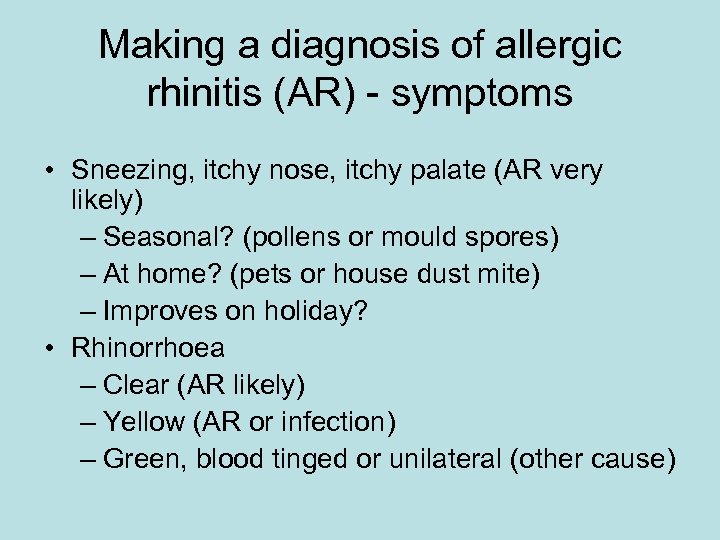 Making a diagnosis of allergic rhinitis (AR) - symptoms

• Sneezing, itchy nose, itchy palate (AR very likely)
– Seasonal? (pollens or mould spores)
– At home? (pets or house dust mite)
– Improves on holiday?
• Rhinorrhoea
– Clear (AR likely)
– Yellow (AR or infection)
– Green, blood tinged or unilateral (other cause)